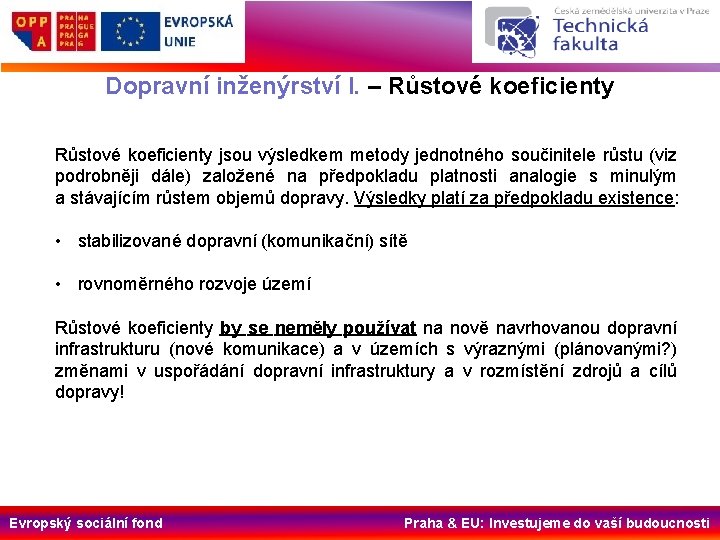 OPP A

PRA HA PRA GUE PRA GA PRA G

EVROPSKÁ UNIE

Česká zemědělská univerzita v Praze
Technická fakulta

Dopravní inženýrství I. – Růstové koeficienty

Růstové koeficienty jsou výsledkem metody jednotného součinitele růstu (viz podrobněji dále) založené na předpokladu platnosti analogie s minulým a stávajícím růstem objemů dopravy. Výsledky platí za předpokladu existence:

• stabilizované dopravní (komunikační) sítě

• rovnoměrného rozvoje území

Růstové koeficienty by se neměly používat na nově navrhovanou dopravní infrastrukturu (nové komunikace) a v územích s výraznými (plánovanými?) změnami v uspořádání dopravní infrastruktury a v rozmístění zdrojů a cílů dopravy!

Evropský sociální fond

Praha & EU: Investujeme do vaší budoucnosti